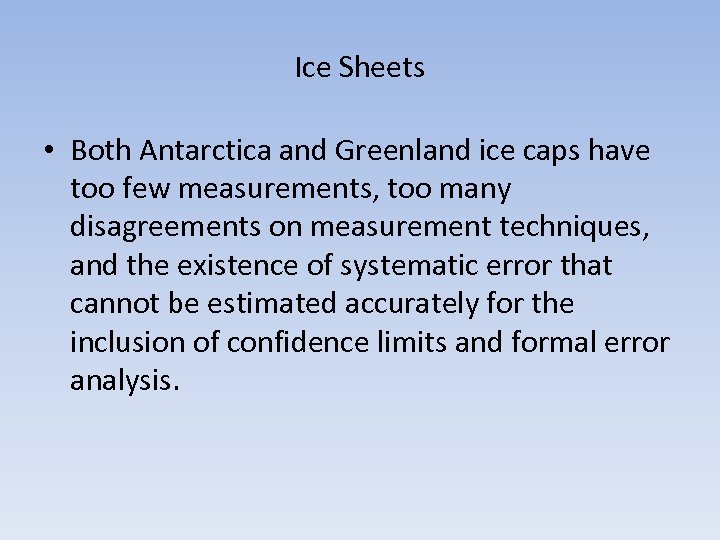 Ice Sheets

• Both Antarctica and Greenland ice caps have too few measurements, too many disagreements on measurement techniques, and the existence of systematic error that cannot be estimated accurately for the inclusion of confidence limits and formal error analysis.